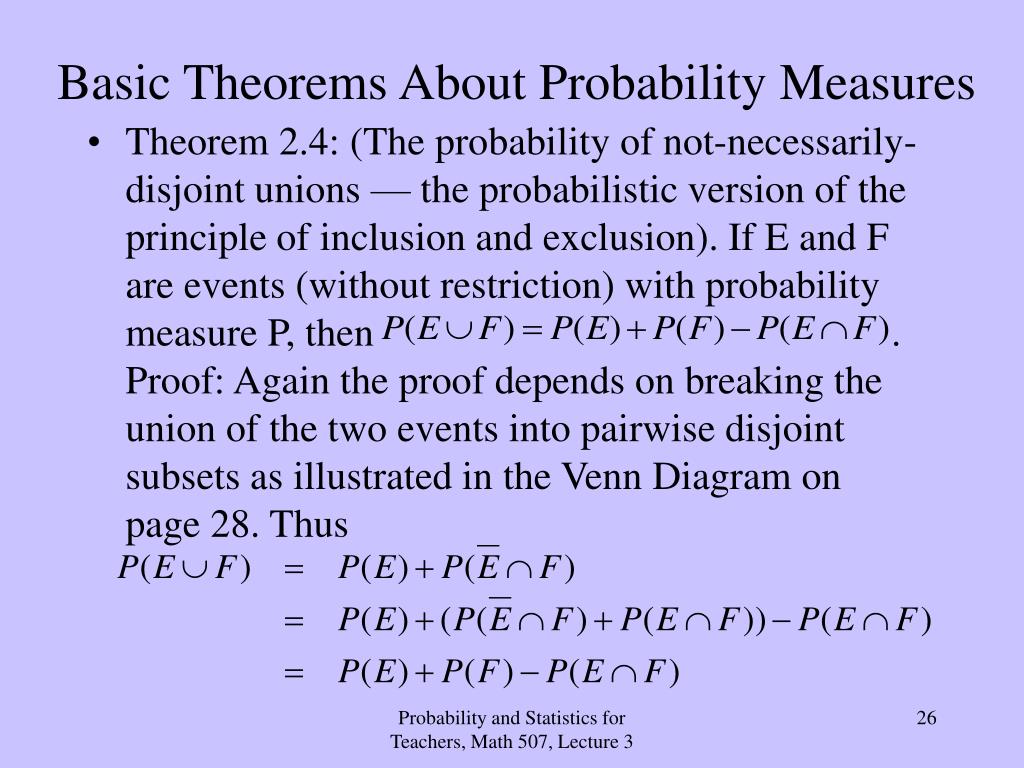 Basic Theorems About Probability Measures

• Theorem 2.4: (The probability of not-necessarily-disjoint unions — the probabilistic version of the principle of inclusion and exclusion). If E and F are events (without restriction) with probability measure P, then $P(E \cup F) = P(E) + P(F) - P(E \cap F)$. Proof: Again the proof depends on breaking the union of the two events into pairwise disjoint subsets as illustrated in the Venn Diagram on page 28. Thus

$P(E \cup F) = P(E) + P(\overline{E} \cap F)$

$= P(E) + (P(\overline{E} \cap F) + P(E \cap F)) - P(E \cap F)$

$= P(E) + P(F) - P(E \cap F)$

Probability and Statistics for Teachers, Math 507, Lecture 3

26